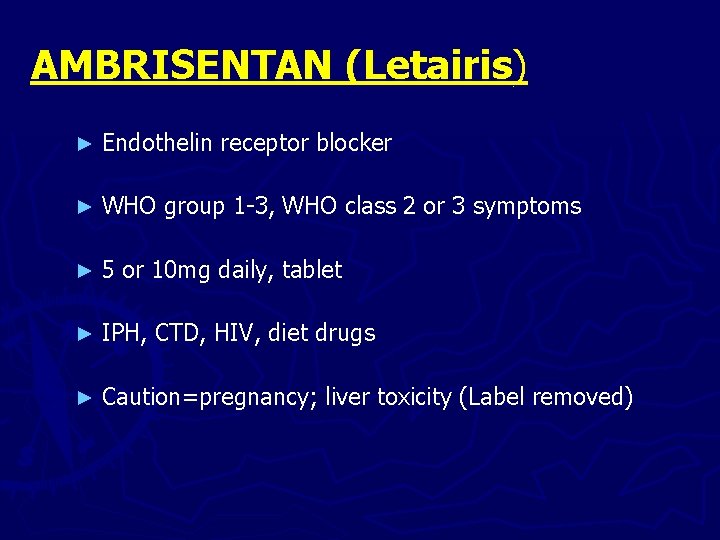 AMBRISENTAN (Letairis)

► Endothelin receptor blocker

► WHO group 1-3, WHO class 2 or 3 symptoms

► 5 or 10mg daily, tablet

► IPH, CTD, HIV, diet drugs

► Caution=pregnancy; liver toxicity (Label removed)